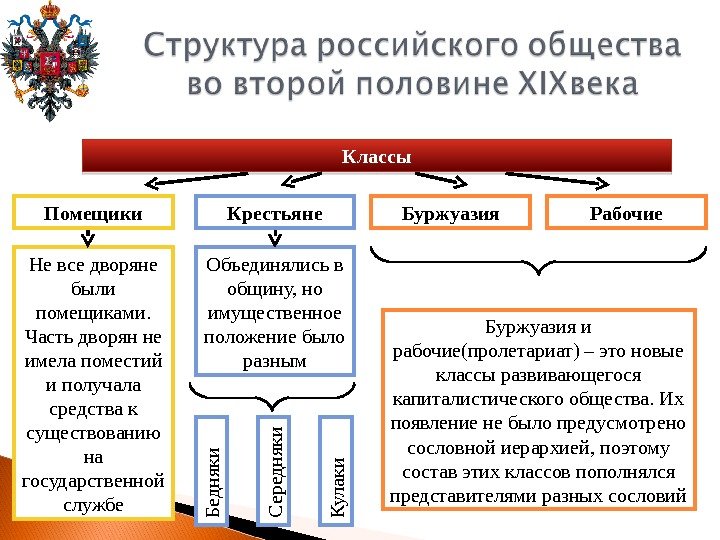 Структура российского общества во второй половине XIXвека

Классы

Помещики

Крестьяне

Буржуазия

Рабочие

Не все дворяне были помещиками. Часть дворян не имела поместий и получала средства к существованию на государственной службе

Объединялись в общину, но имущественное положение было разным

Бедняки

Середняки

Кулаки

Буржуазия и рабочие(пролетариат) – это новые классы развивающегося капиталистического общества. Их появление не было предусмотрено сословной иерархией, поэтому состав этих классов пополнялся представителями разных сословий